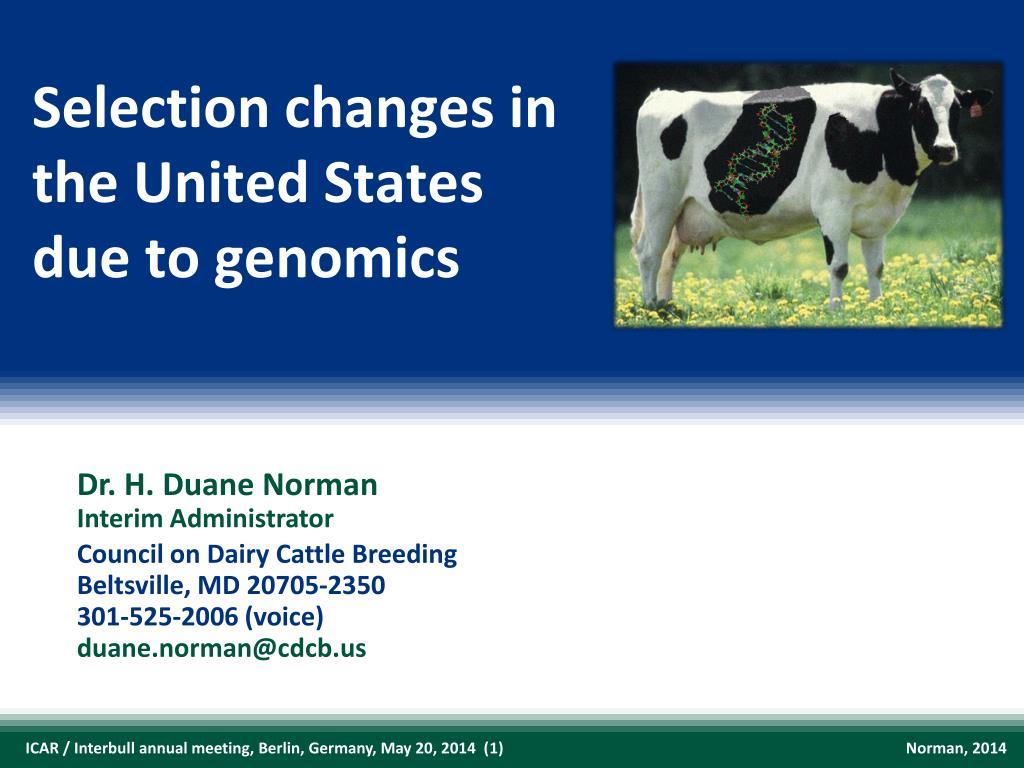 Selection changes in the United States due to genomics

Dr. H. Duane Norman
Interim Administrator
Council on Dairy Cattle Breeding
Beltsville, MD 20705-2350
301-525-2006 (voice)
duane.norman@cdcb.us

ICAR / Interbull annual meeting, Berlin, Germany, May 20, 2014 (1)

Norman, 2014